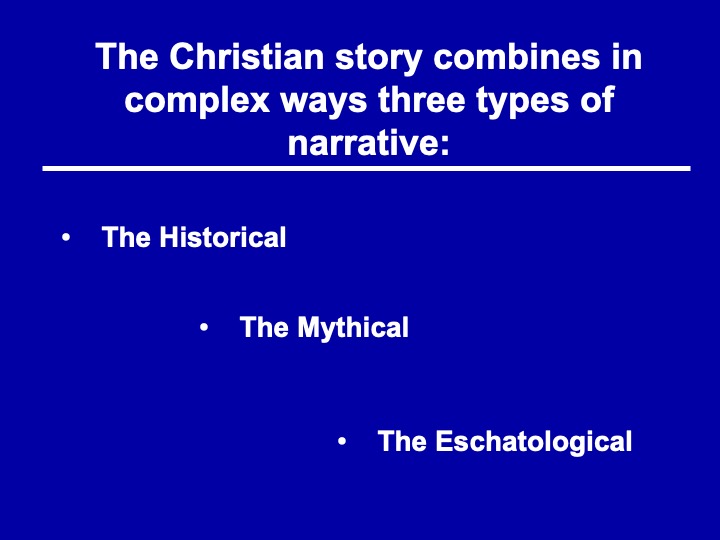 The Christian story combines in complex ways three types of narrative:

• The Historical

• The Mythical

• The Eschatological